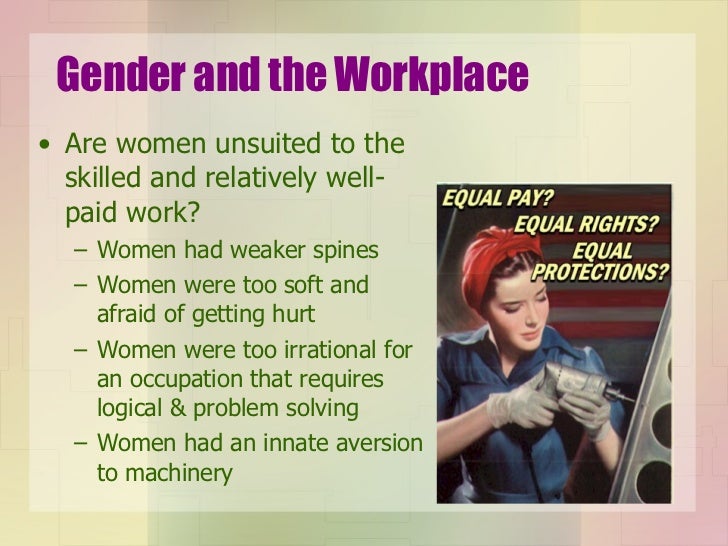 Gender and the Workplace

• Are women unsuited to the skilled and relatively well-paid work?
– Women had weaker spines
– Women were too soft and afraid of getting hurt
– Women were too irrational for an occupation that requires logical & problem solving
– Women had an innate aversion to machinery

EQUAL PAY?
EQUAL RIGHTS?
EQUAL PROTECTIONS?